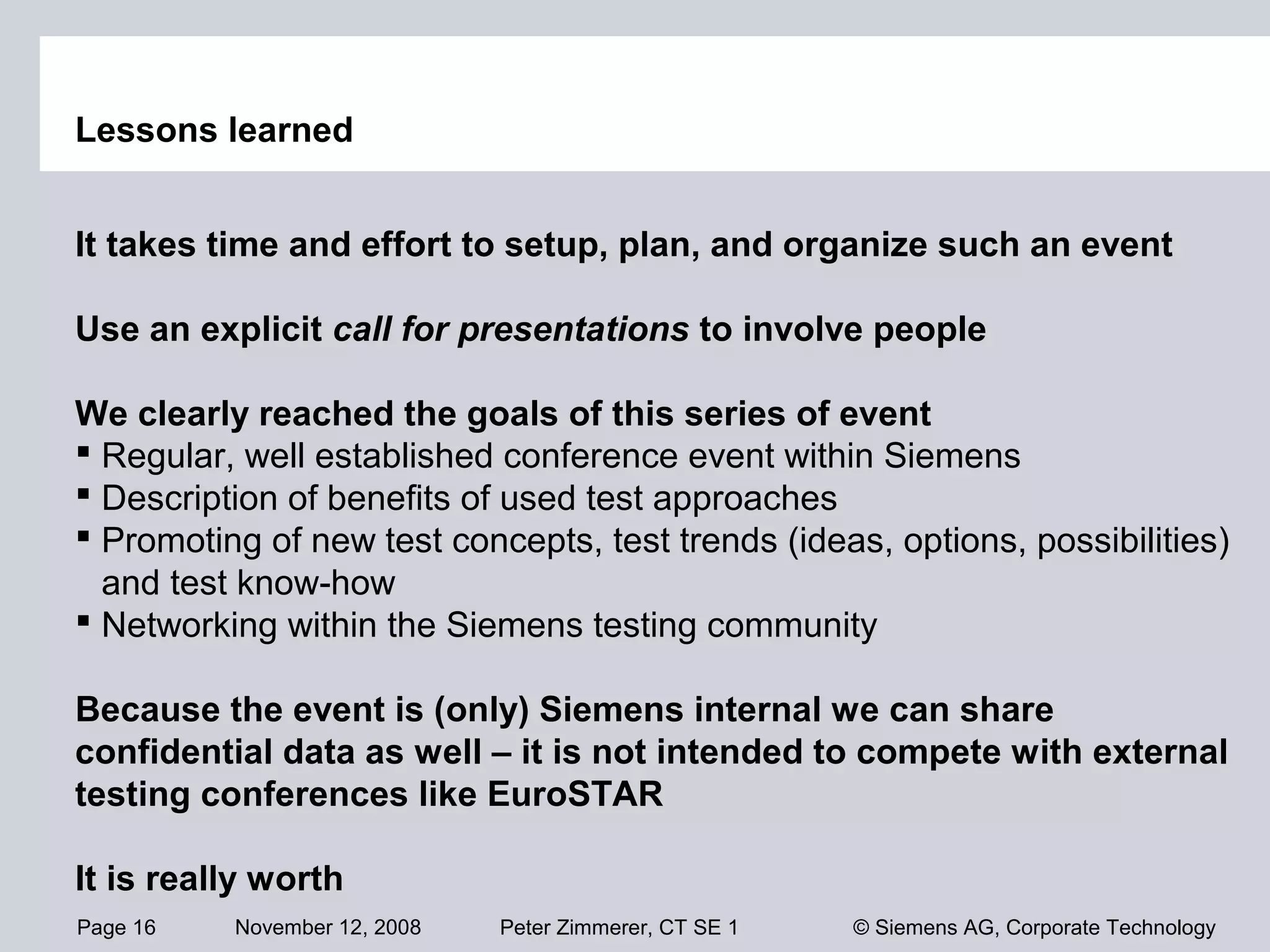 Lessons learned

It takes time and effort to setup, plan, and organize such an event

Use an explicit call for presentations to involve people

We clearly reached the goals of this series of event
▪ Regular, well established conference event within Siemens
▪ Description of benefits of used test approaches
▪ Promoting of new test concepts, test trends (ideas, options, possibilities) and test know-how
▪ Networking within the Siemens testing community

Because the event is (only) Siemens internal we can share confidential data as well – it is not intended to compete with external testing conferences like EuroSTAR

It is really worth

Page 16 November 12, 2008 Peter Zimmerer, CT SE 1 © Siemens AG, Corporate Technology